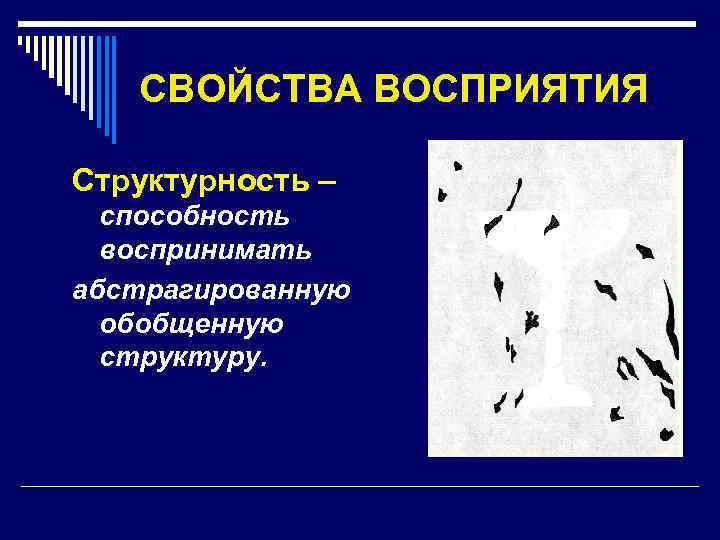 СВОЙСТВА ВОСПРИЯТИЯ

Структурность – способность воспринимать абстрагированную обобщенную структуру.